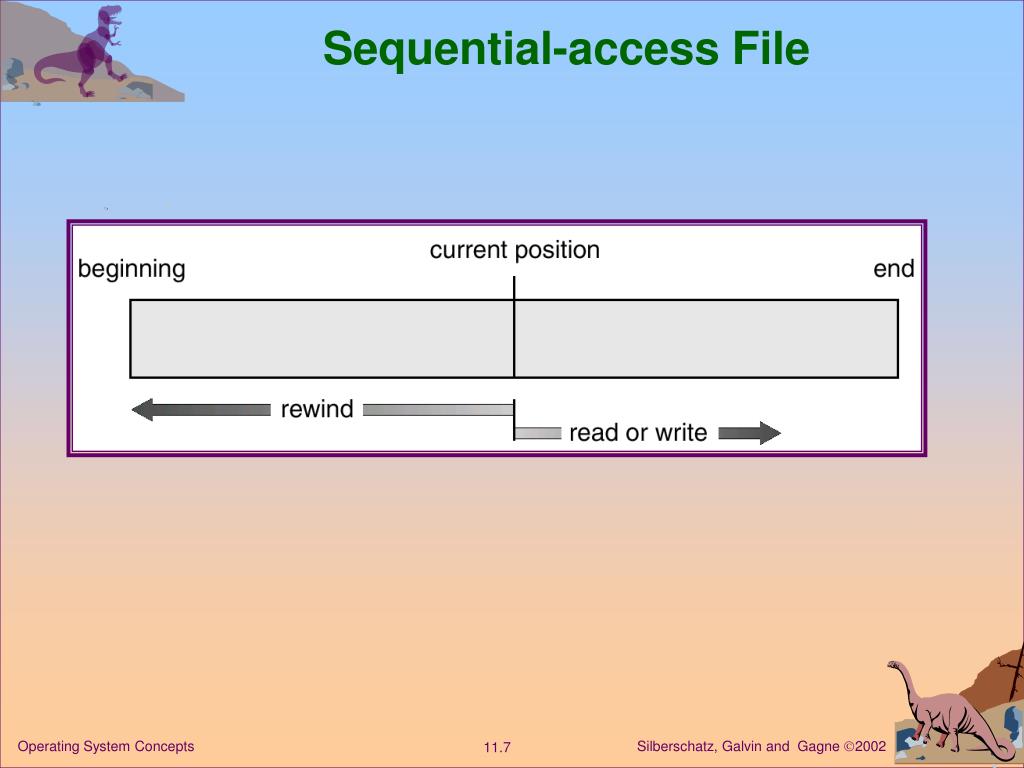 Sequential-access File

current position

beginning

end

rewind

read or write

Operating System Concepts

11.7

Silberschatz, Galvin and Gagne ©2002